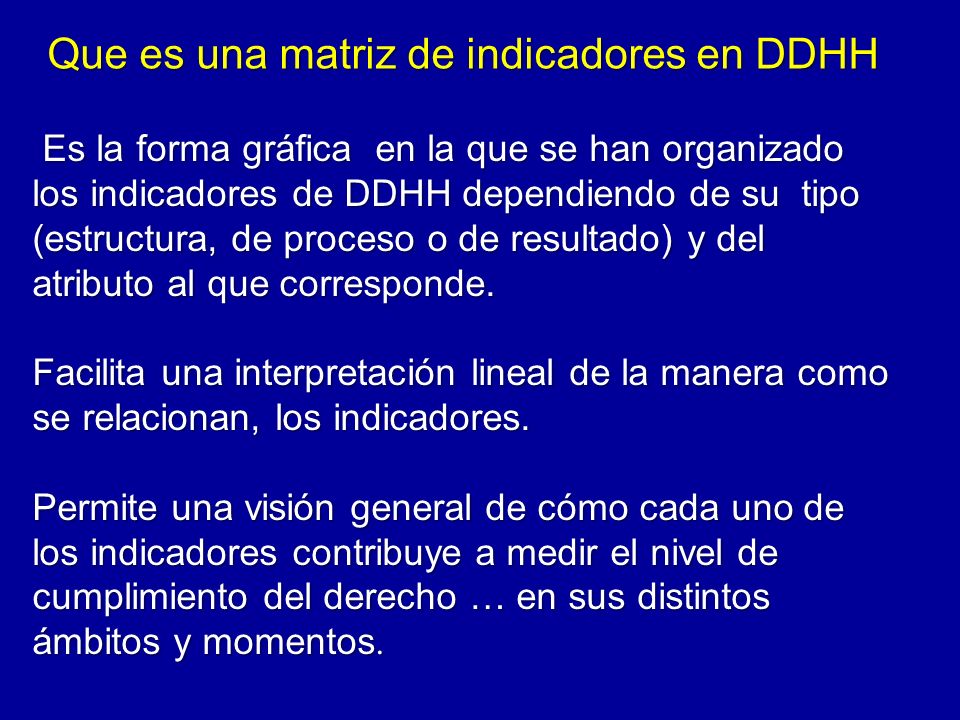 Que es una matriz de indicadores en DDHH

Es la forma gráfica en la que se han organizado los indicadores de DDHH dependiendo de su tipo (estructura, de proceso o de resultado) y del atributo al que corresponde.

Facilita una interpretación lineal de la manera como se relacionan, los indicadores.

Permite una visión general de cómo cada uno de los indicadores contribuye a medir el nivel de cumplimiento del derecho … en sus distintos ámbitos y momentos.